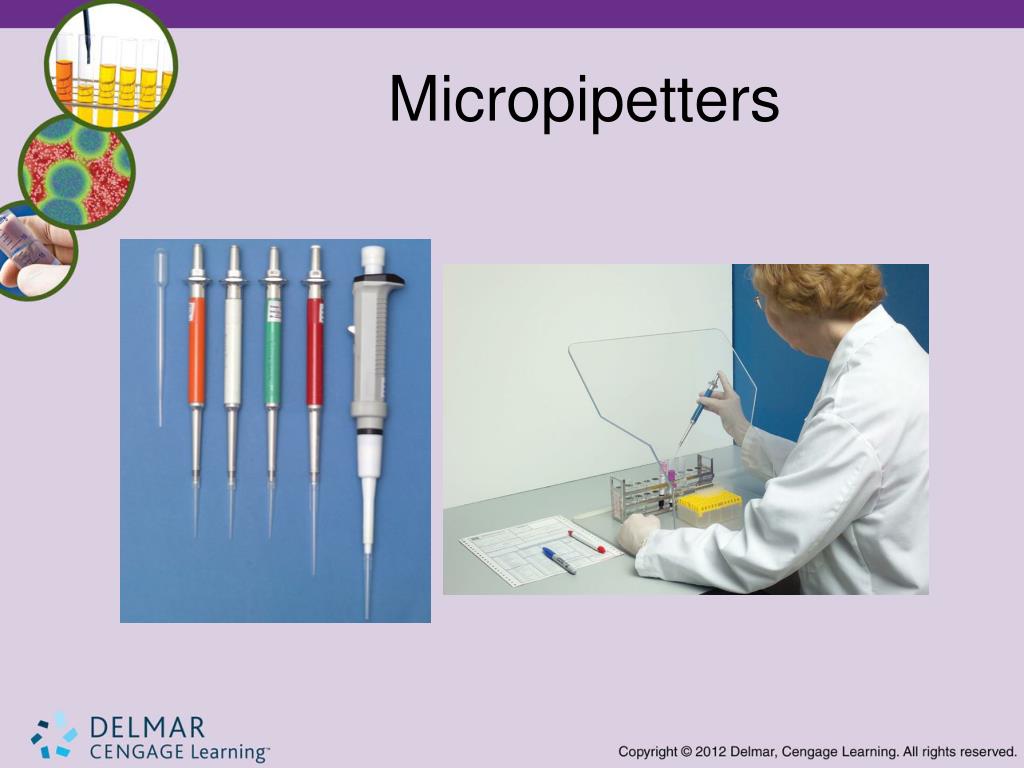 Micropipetters

DELMAR
CENGAGE Learning™

Copyright © 2012 Delmar, Cengage Learning. All rights reserved.